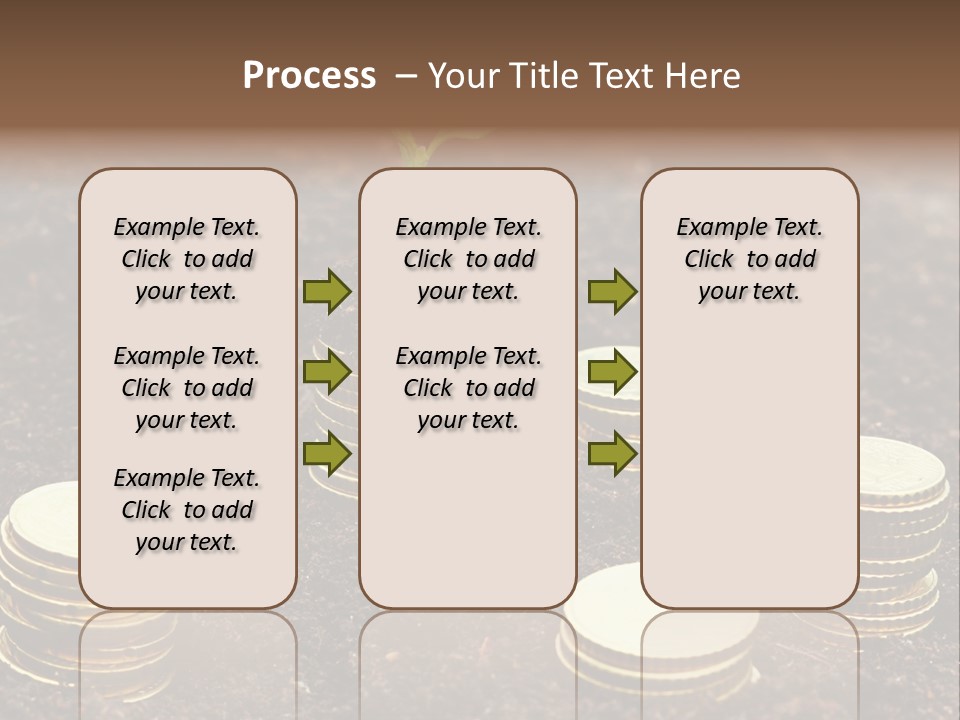 Process – Your Title Text Here

Example Text. Click to add your text.

Example Text. Click to add your text.

Example Text. Click to add your text.

Example Text. Click to add your text.

Example Text. Click to add your text.

Example Text. Click to add your text.